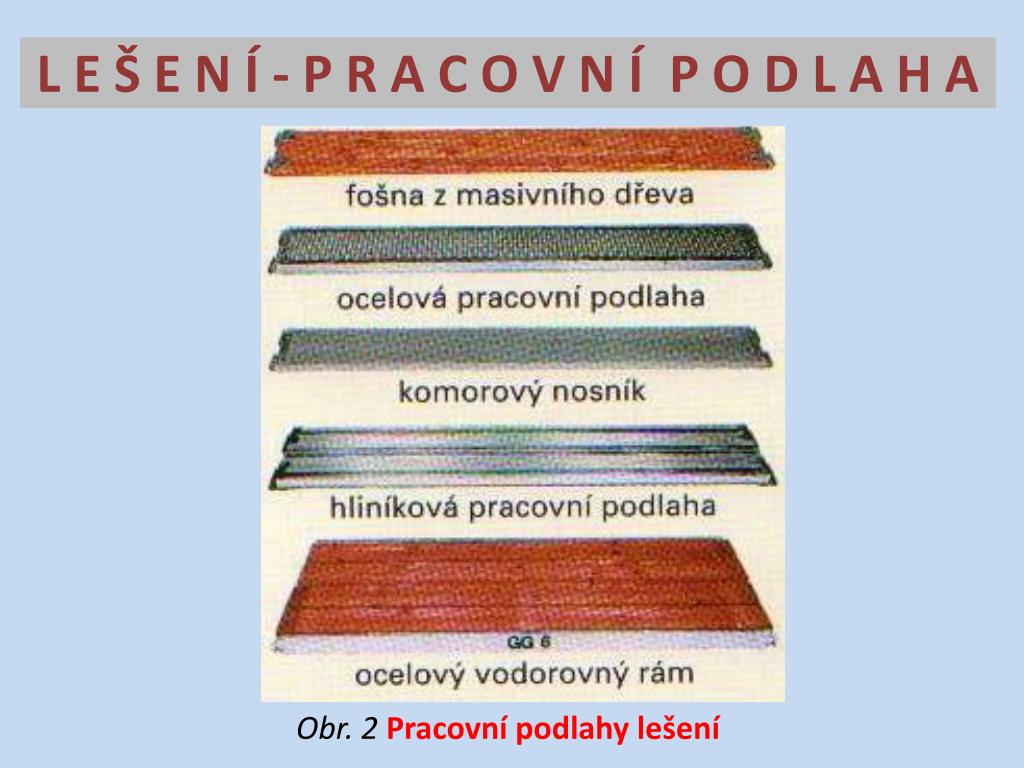 LEŠENÍ-PRACOVNÍ PODLAHA

fošna z masivního dřeva

ocelová pracovní podlaha

komorový nosník

hliníková pracovní podlaha

GG 6

ocelový vodorovný rám

Obr. 2 Pracovní podlahy lešení